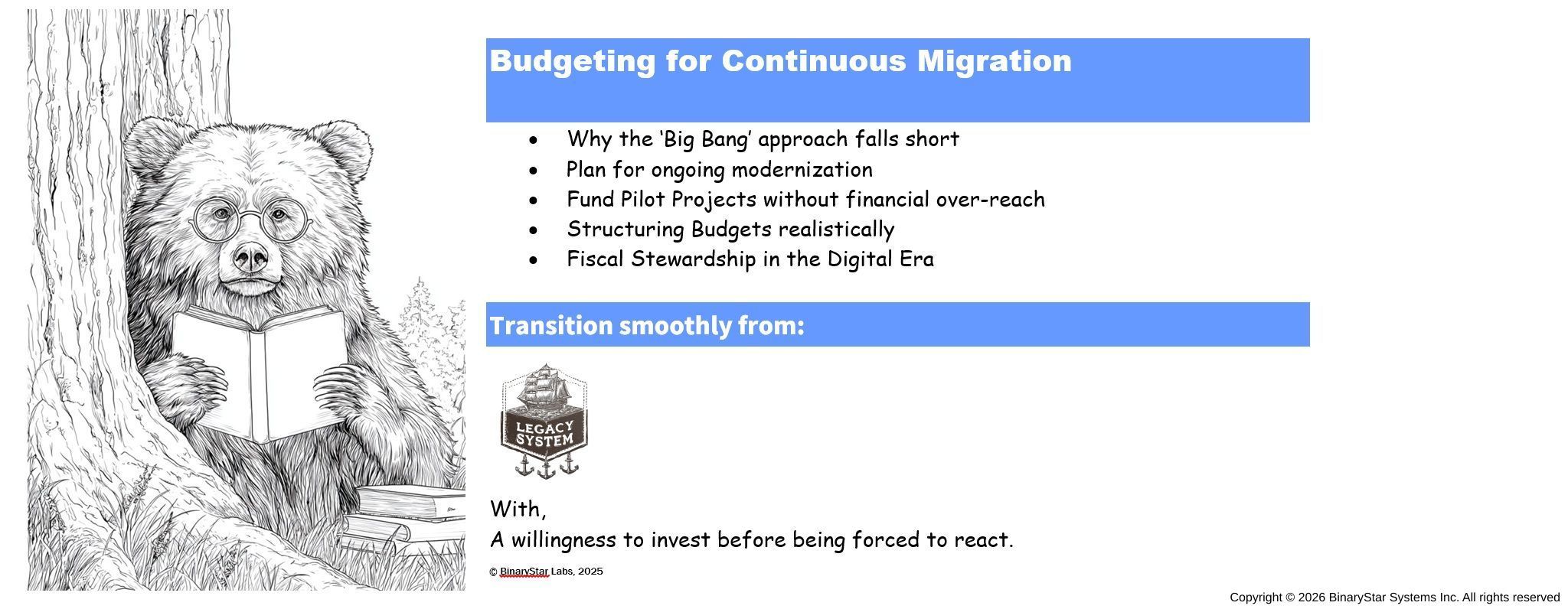 Budgeting for Continuous Migration

- Why the 'Big Bang' approach falls short
- Plan for ongoing modernization
- Fund Pilot Projects without financial over-reach
- Structuring Budgets realistically
- Fiscal Stewardship in the Digital Era

Transition smoothly from:

LEGACY SYSTEM

With,
A willingness to invest before being forced to react.

© BinaryStar Labs, 2025

Copyright © 2026 BinaryStar Systems Inc. All rights reserved